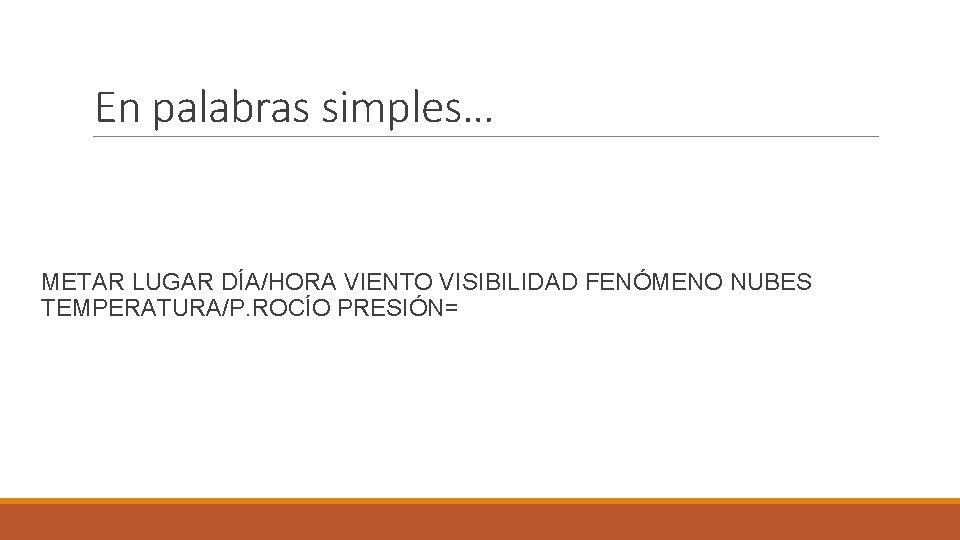 En palabras simples…

METAR LUGAR DÍA/HORA VIENTO VISIBILIDAD FENÓMENO NUBES TEMPERATURA/P.ROCÍO PRESIÓN=